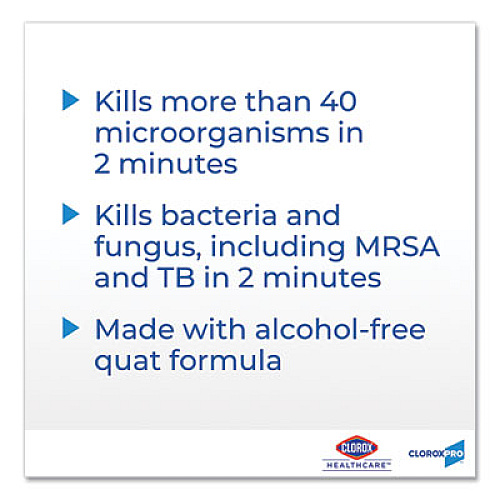 Kills more than 40 microorganisms in 2 minutes

Kills bacteria and fungus, including MRSA and TB in 2 minutes

Made with alcohol-free quat formula

CLOROX
HEALTHCARE™

CLOROXPRO